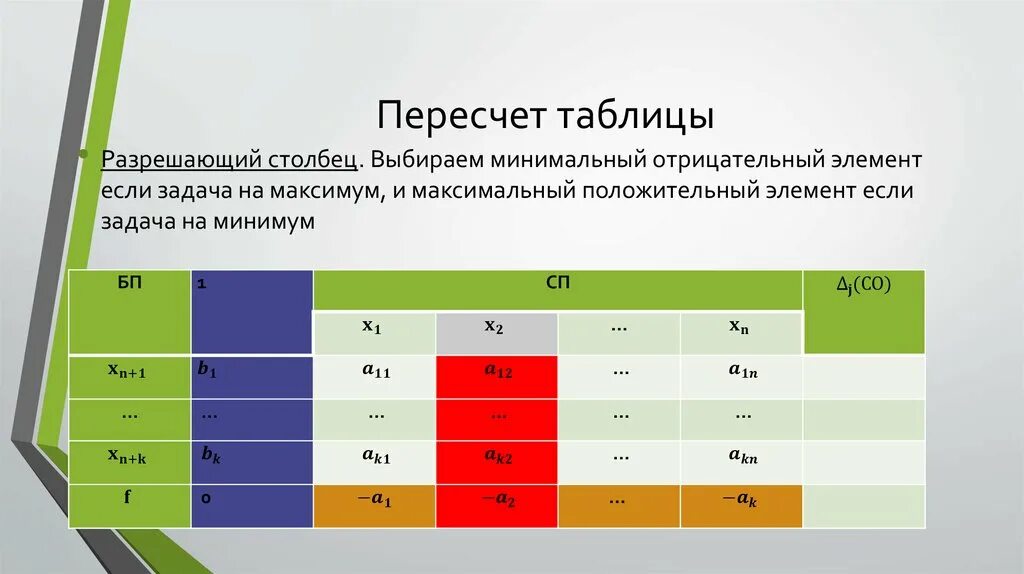 Пересчет таблицы

Разрешающий столбец. Выбираем минимальный отрицательный элемент если задача на максимум, и максимальный положительный элемент если задача на минимум

| БП | 1 | СП | | | | $\Delta_j$(СО) |
|---|---|---|---|---|---|---|
| | | $x_1$ | $x_2$ | … | $x_n$ | |
| $x_{n+1}$ | $b_1$ | $a_{11}$ | $a_{12}$ | … | $a_{1n}$ | |
| … | … | … | … | … | … | |
| $x_{n+k}$ | $b_k$ | $a_{k1}$ | $a_{k2}$ | … | $a_{kn}$ | |
| f | 0 | $-a_1$ | $-a_2$ | … | $-a_k$ | |